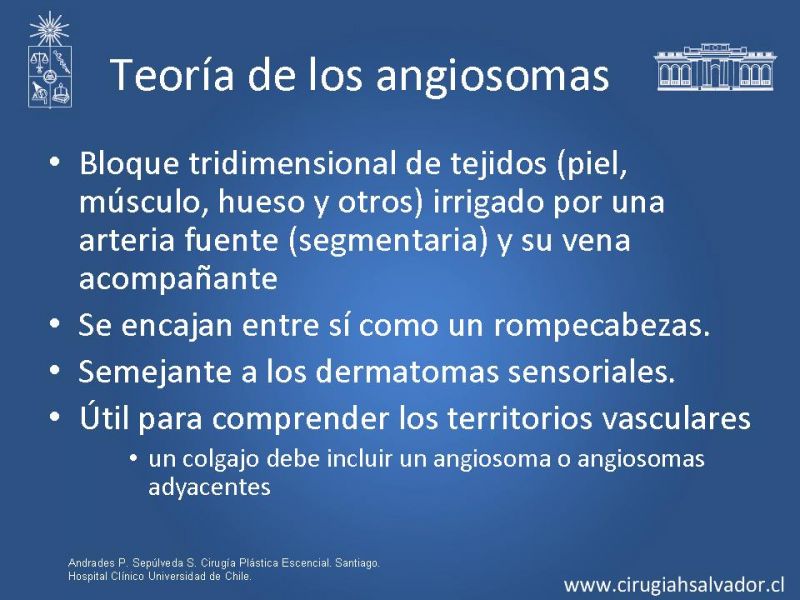 Teoría de los angiosomas

• Bloque tridimensional de tejidos (piel, músculo, hueso y otros) irrigado por una arteria fuente (segmentaria) y su vena acompañante
• Se encajan entre sí como un rompecabezas.
• Semejante a los dermatomas sensoriales.
• Útil para comprender los territorios vasculares
  • un colgajo debe incluir un angiosoma o angiosomas adyacentes

Andrades P. Sepúlveda S. Cirugía Plástica Escencial. Santiago. Hospital Clínico Universidad de Chile.

www.cirugiahsalvador.cl